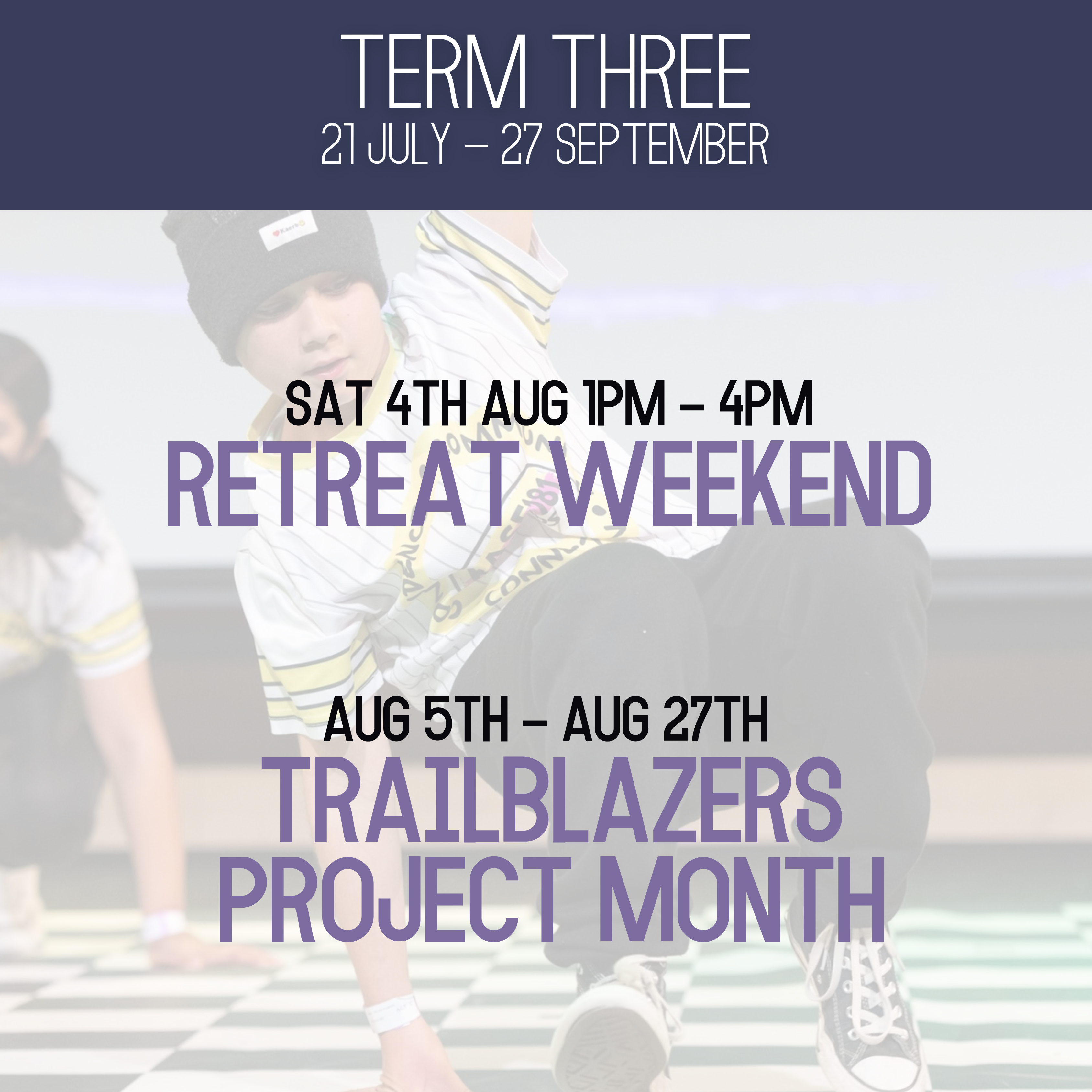 TERM THREE
21 JULY – 27 SEPTEMBER

SAT 4TH AUG 1PM – 4PM
RETREAT WEEKEND

AUG 5TH – AUG 27TH
TRAILBLAZERS PROJECT MONTH